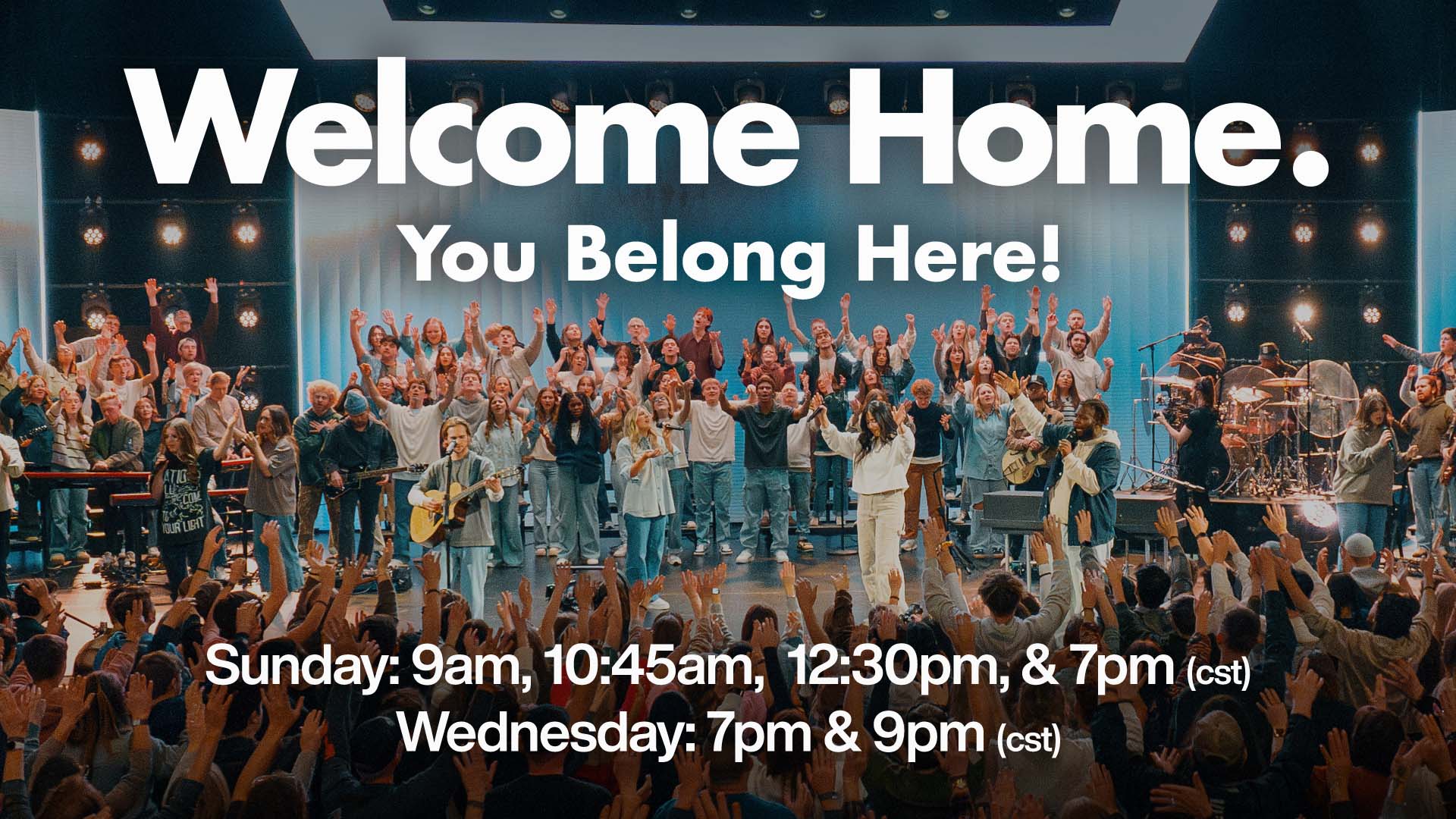 Welcome Home.
You Belong Here!

Sunday: 9am, 10:45am, 12:30pm, & 7pm (cst)
Wednesday: 7pm & 9pm (cst)